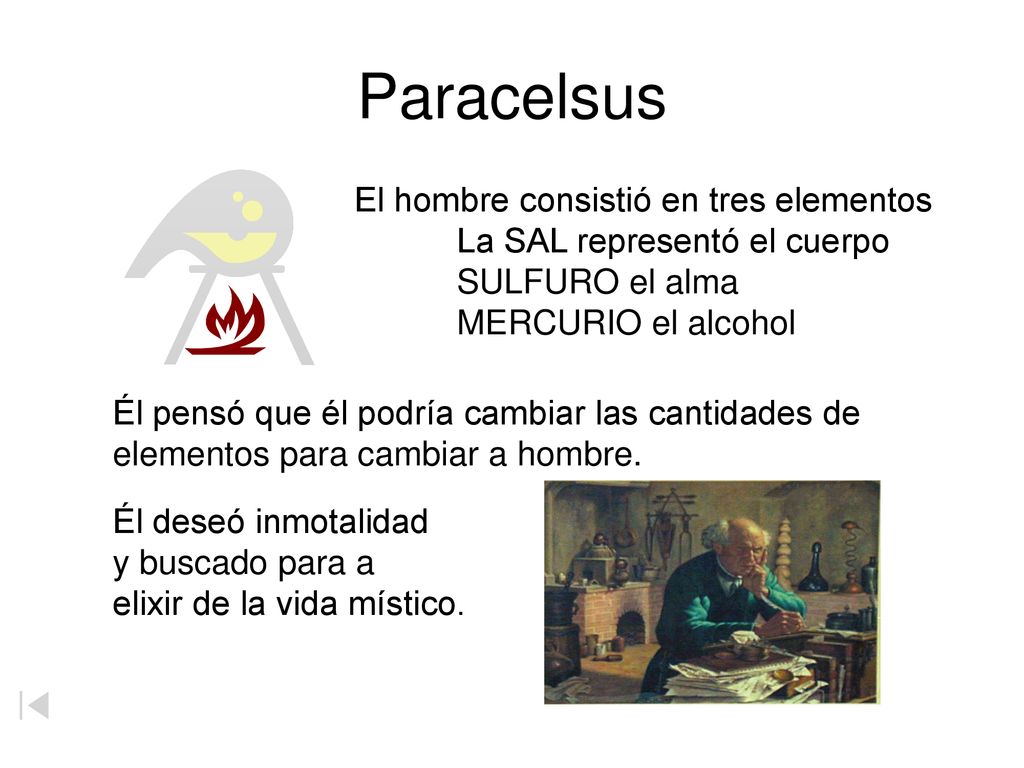 Paracelsus

El hombre consistió en tres elementos
La SAL representó el cuerpo
SULFURO el alma
MERCURIO el alcohol

Él pensó que él podría cambiar las cantidades de elementos para cambiar a hombre.

Él deseó inmotalidad y buscado para a elixir de la vida místico.